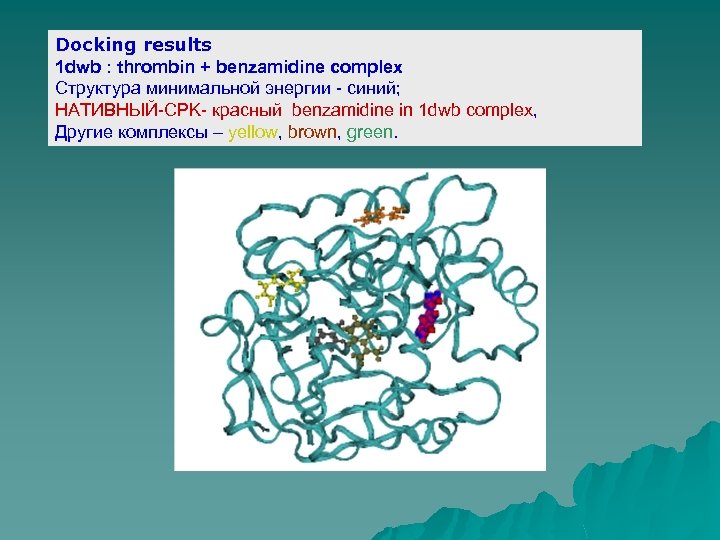 Docking results
1dwb : thrombin + benzamidine complex
Структура минимальной энергии - синий;
НАТИВНЫЙ-СРК- красный benzamidine in 1dwb complex,
Другие комплексы – yellow, brown, green.